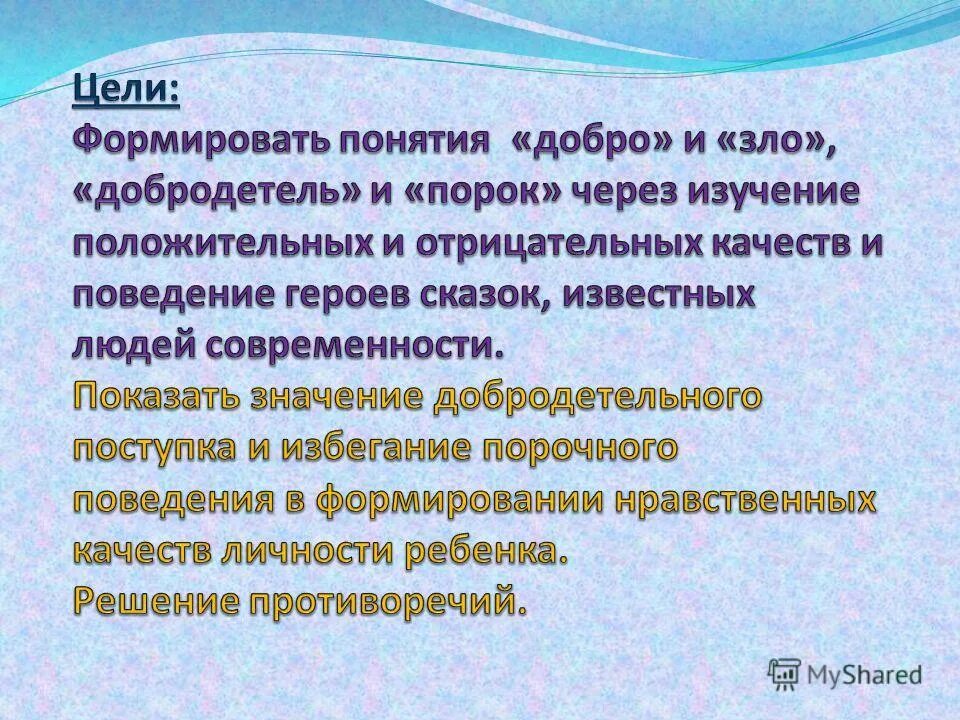 Цели:
Формировать понятия «добро» и «зло», «добродетель» и «порок» через изучение положительных и отрицательных качеств и поведение героев сказок, известных людей современности.
Показать значение добродетельного поступка и избегание порочного поведения в формировании нравственных качеств личности ребенка.
Решение противоречий.

MyShared